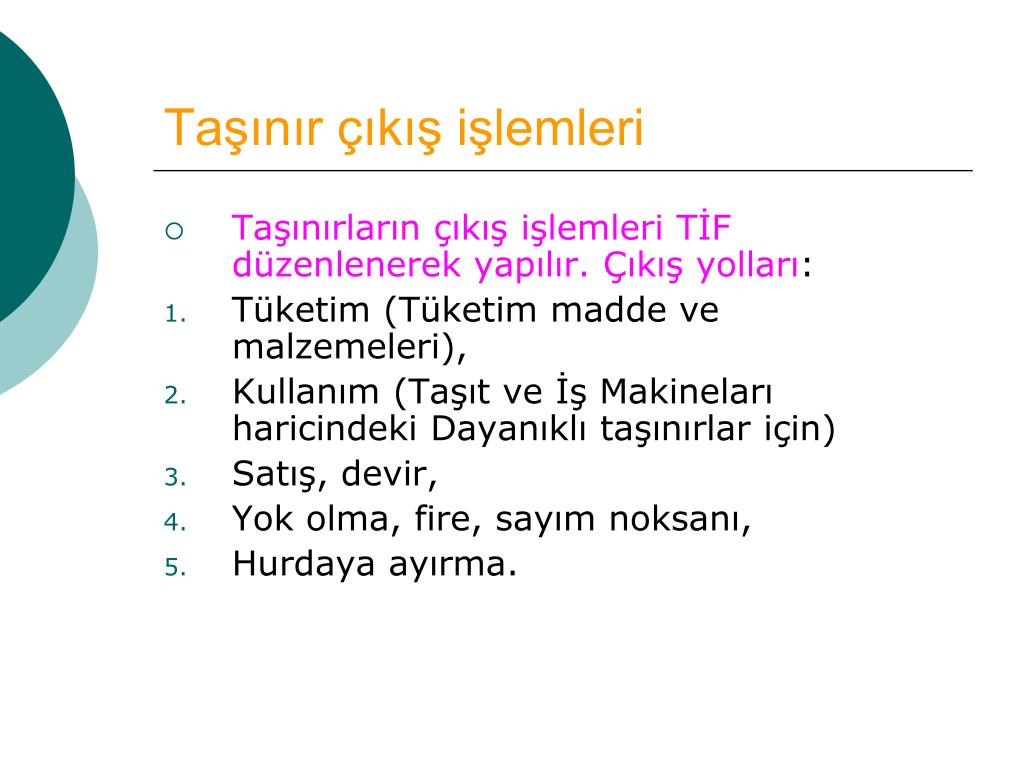 Taşınır çıkış işlemleri

Taşınırların çıkış işlemleri TİF düzenlenerek yapılır. Çıkış yolları:

1. Tüketim (Tüketim madde ve malzemeleri),
2. Kullanım (Taşıt ve İş Makineları haricindeki Dayanıklı taşınırlar için)
3. Satış, devir,
4. Yok olma, fire, sayım noksanı,
5. Hurdaya ayırma.